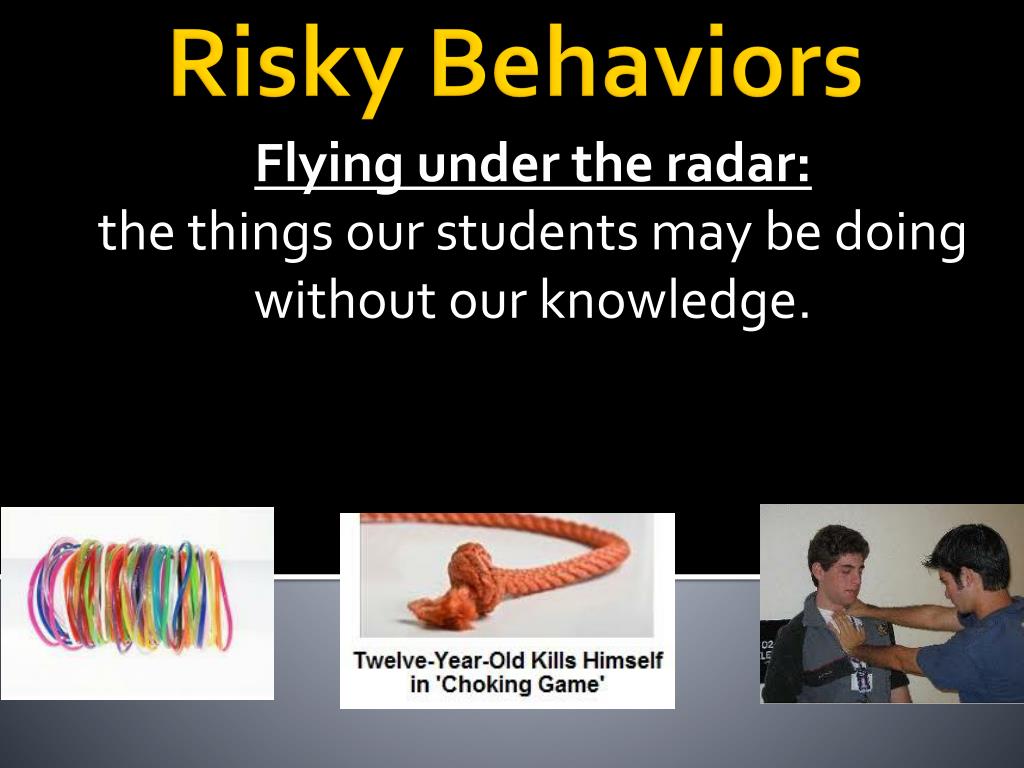 Risky Behaviors

Flying under the radar:
the things our students may be doing without our knowledge.

Twelve-Year-Old Kills Himself in 'Choking Game'